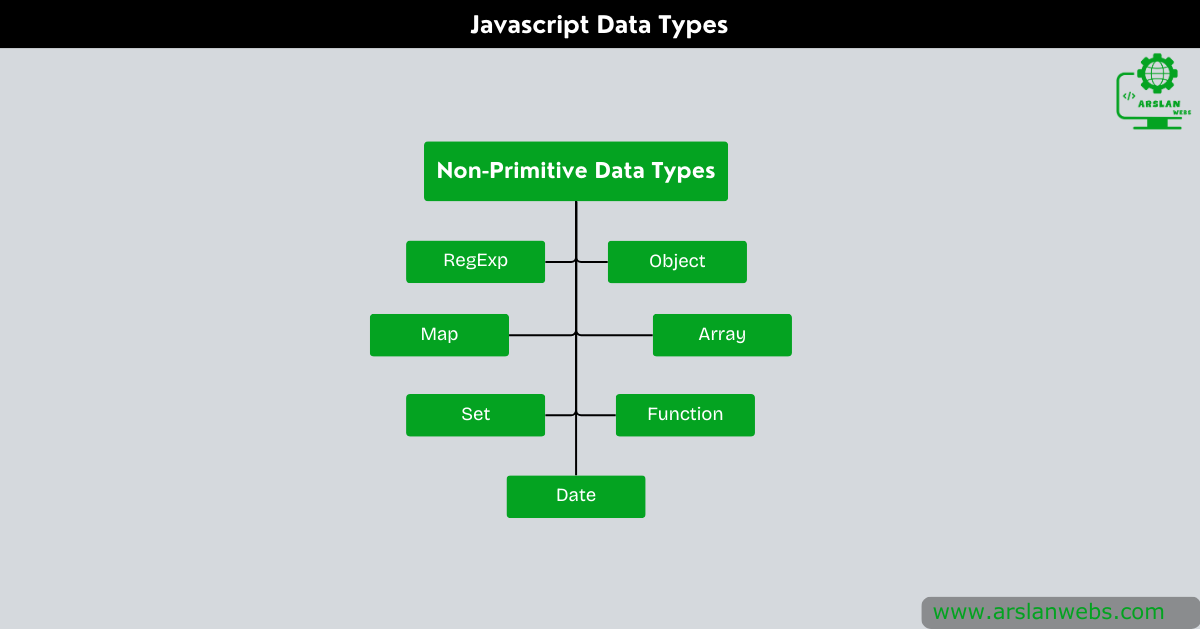 Javascript Data Types

</> ARSLAN WEBS

Non-Primitive Data Types

RegExp

Object

Map

Array

Set

Function

Date

www.arslanwebs.com